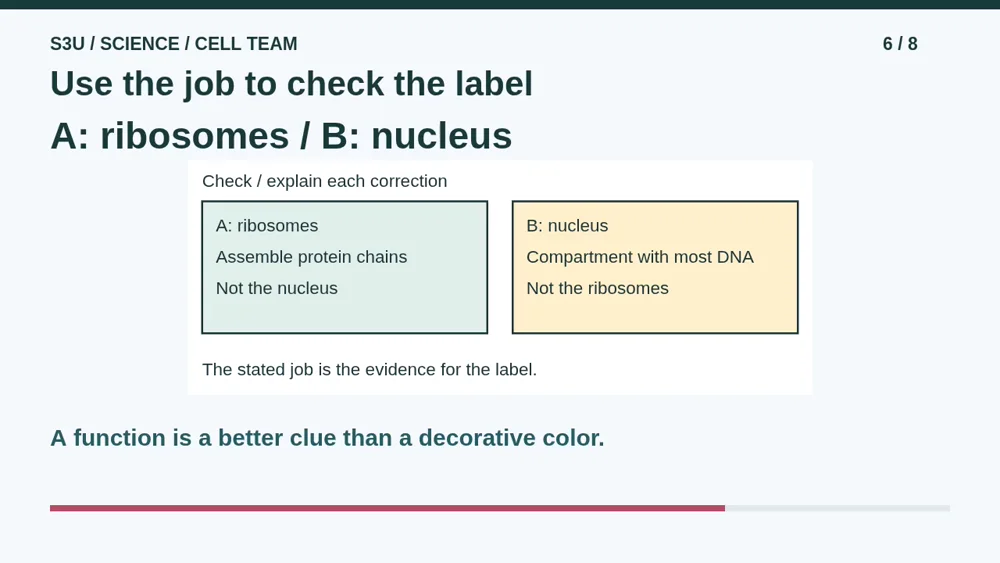 S3U / SCIENCE / CELL TEAM

6 / 8

Use the job to check the label

A: ribosomes / B: nucleus

Check / explain each correction

A: ribosomes
Assemble protein chains
Not the nucleus

B: nucleus
Compartment with most DNA
Not the ribosomes

The stated job is the evidence for the label.

A function is a better clue than a decorative color.